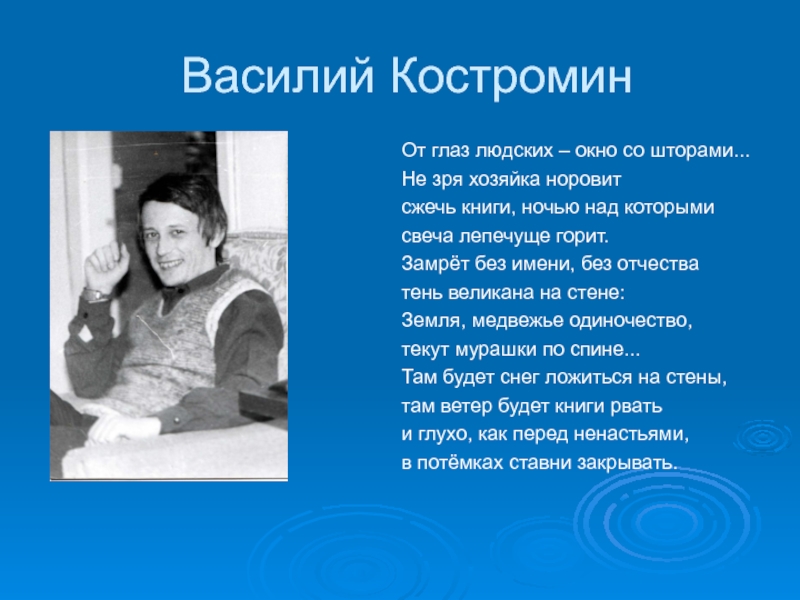 Василий Костромин

От глаз людских – окно со шторами...
Не зря хозяйка норовит
сжечь книги, ночью над которыми
свеча лепечуще горит.
Замрёт без имени, без отчества
тень великана на стене:
Земля, медвежье одиночество,
текут мурашки по спине...
Там будет снег ложиться на стены,
там ветер будет книги рвать
и глухо, как перед ненастьями,
в потёмках ставни закрывать.